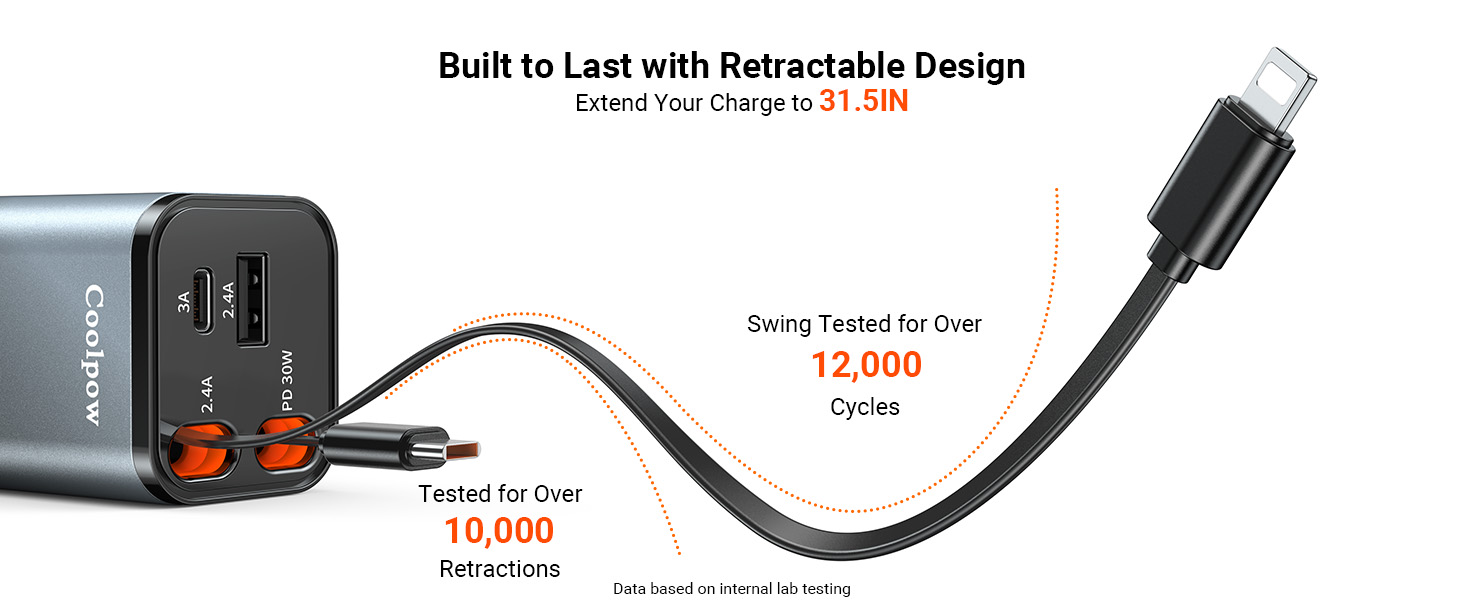 Built to Last with Retractable Design
Extend Your Charge to 31.5IN

Coolpow

3A

2.4A

2.4A

PD 30W

Swing Tested for Over
12,000
Cycles

Tested for Over
10,000
Retractions

Data based on internal lab testing